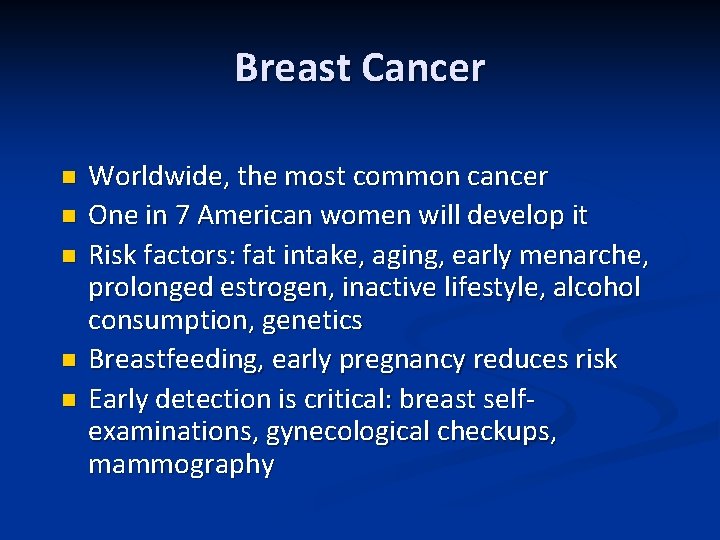 Breast Cancer

- Worldwide, the most common cancer
- One in 7 American women will develop it
- Risk factors: fat intake, aging, early menarche, prolonged estrogen, inactive lifestyle, alcohol consumption, genetics
- Breastfeeding, early pregnancy reduces risk
- Early detection is critical: breast self-examinations, gynecological checkups, mammography